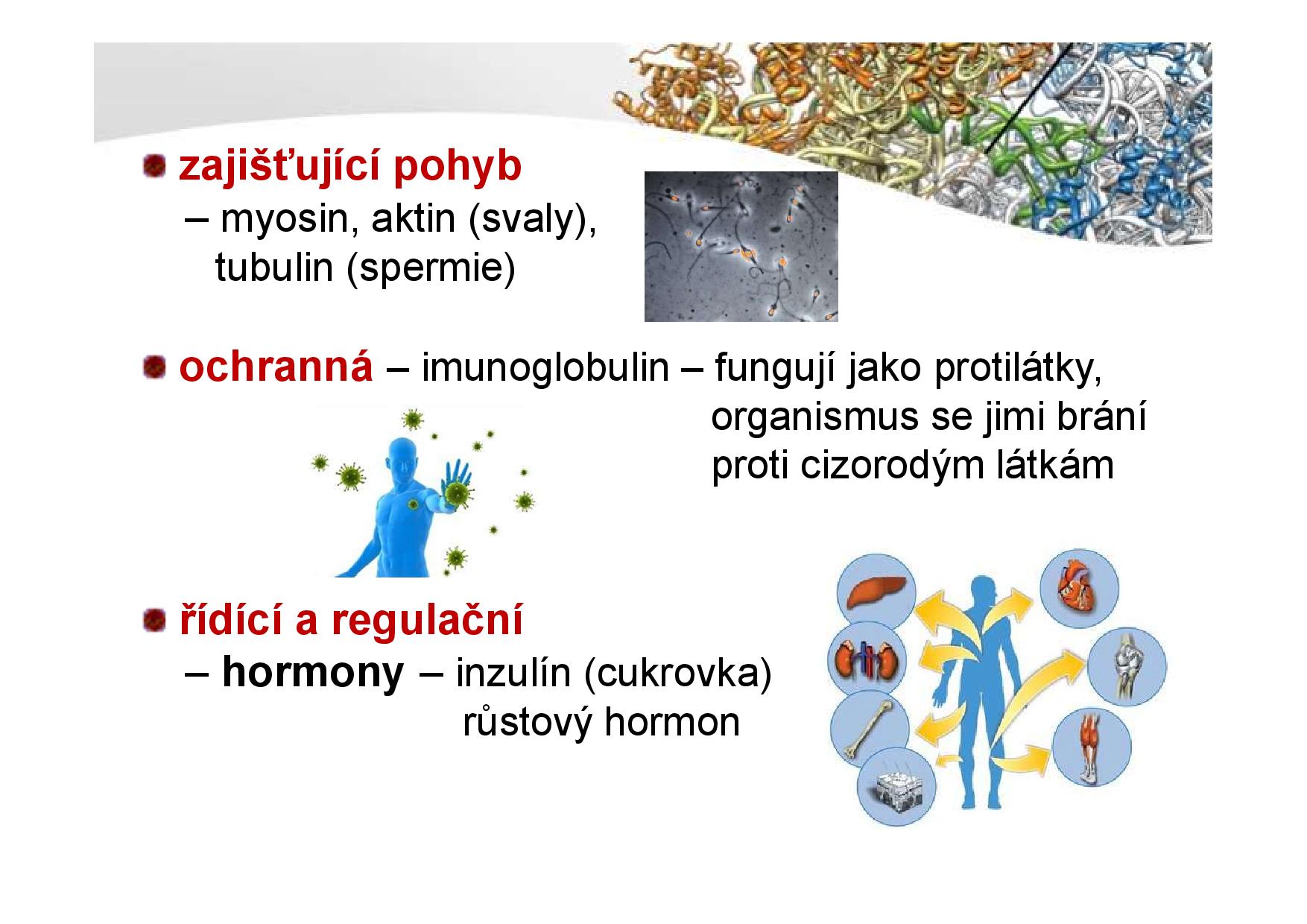 zajišťující pohyb
– myosin, aktin (svaly), tubulin (spermie)

ochranná – imunoglobulin – fungují jako protilátky, organismus se jimi brání proti cizorodým látkám

řídící a regulační
– hormony – inzulín (cukrovka) růstový hormon